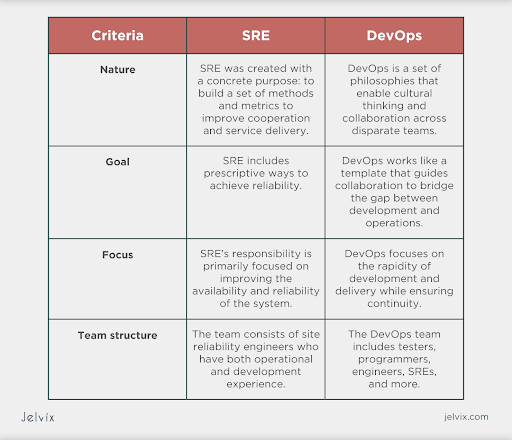 | Criteria | SRE | DevOps |
|---|---|---|
| Nature | SRE was created with a concrete purpose: to build a set of methods and metrics to improve cooperation and service delivery. | DevOps is a set of philosophies that enable cultural thinking and collaboration across disparate teams. |
| Goal | SRE includes prescriptive ways to achieve reliability. | DevOps works like a template that guides collaboration to bridge the gap between development and operations. |
| Focus | SRE's responsibility is primarily focused on improving the availability and reliability of the system. | DevOps focuses on the rapidity of development and delivery while ensuring continuity. |
| Team structure | The team consists of site reliability engineers who have both operational and development experience. | The DevOps team includes testers, programmers, engineers, SREs, and more. |

Jelvix

jelvix.com